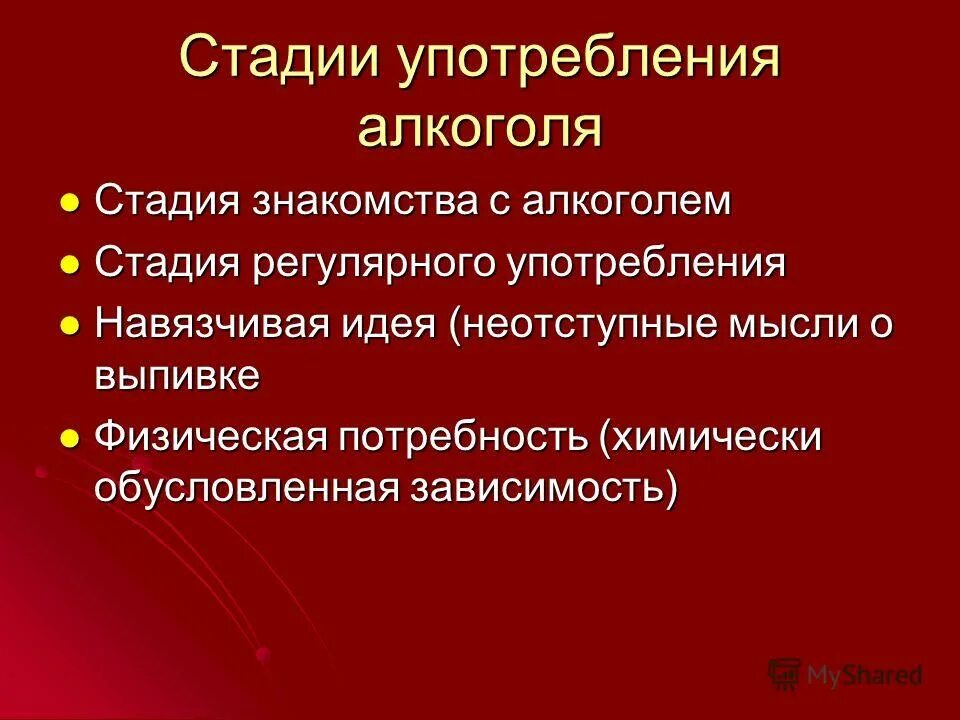 Стадии употребления алкоголя

● Стадия знакомства с алкоголем
● Стадия регулярного употребления
● Навязчивая идея (неотступные мысли о выпивке
● Физическая потребность (химически обусловленная зависимость)

MyShared